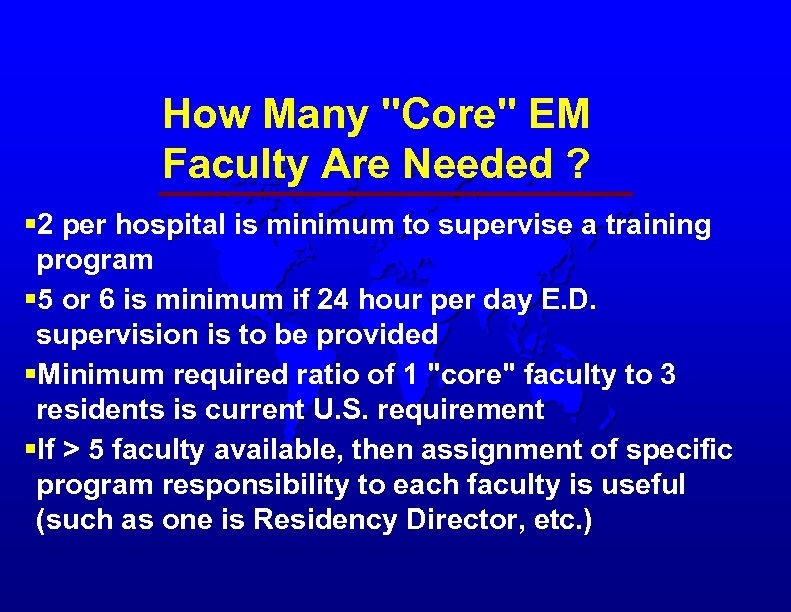 How Many "Core" EM Faculty Are Needed ?

▪2 per hospital is minimum to supervise a training program

▪5 or 6 is minimum if 24 hour per day E.D. supervision is to be provided

▪Minimum required ratio of 1 "core" faculty to 3 residents is current U.S. requirement

▪If > 5 faculty available, then assignment of specific program responsibility to each faculty is useful (such as one is Residency Director, etc.)